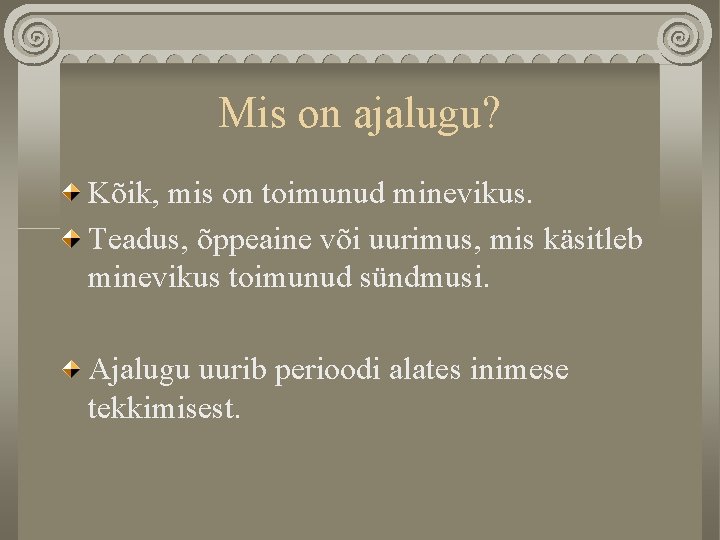 Mis on ajalugu?

Kõik, mis on toimunud minevikus.

Teadus, õppeaine või uurimus, mis käsitleb minevikus toimunud sündmusi.

Ajalugu uurib perioodi alates inimese tekkimisest.